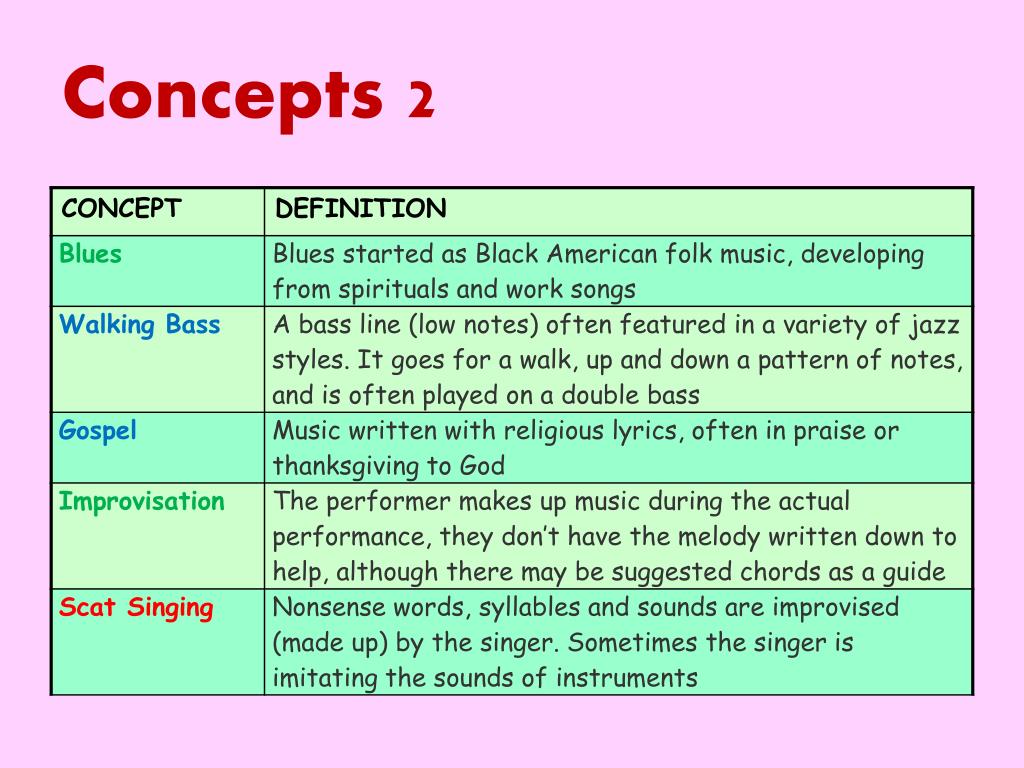 Concepts 2

| CONCEPT | DEFINITION |
|---|---|
| Blues | Blues started as Black American folk music, developing from spirituals and work songs |
| Walking Bass | A bass line (low notes) often featured in a variety of jazz styles. It goes for a walk, up and down a pattern of notes, and is often played on a double bass |
| Gospel | Music written with religious lyrics, often in praise or thanksgiving to God |
| Improvisation | The performer makes up music during the actual performance, they don't have the melody written down to help, although there may be suggested chords as a guide |
| Scat Singing | Nonsense words, syllables and sounds are improvised (made up) by the singer. Sometimes the singer is imitating the sounds of instruments |